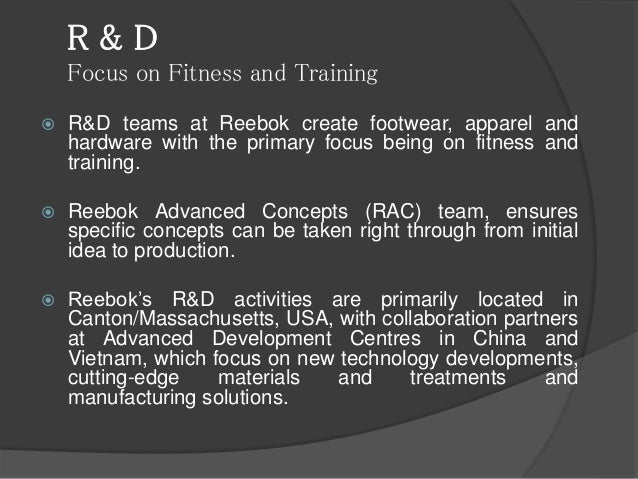 R & D
Focus on Fitness and Training

R&D teams at Reebok create footwear, apparel and hardware with the primary focus being on fitness and training.

Reebok Advanced Concepts (RAC) team, ensures specific concepts can be taken right through from initial idea to production.

Reebok's R&D activities are primarily located in Canton/Massachusetts, USA, with collaboration partners at Advanced Development Centres in China and Vietnam, which focus on new technology developments, cutting-edge materials and treatments and manufacturing solutions.